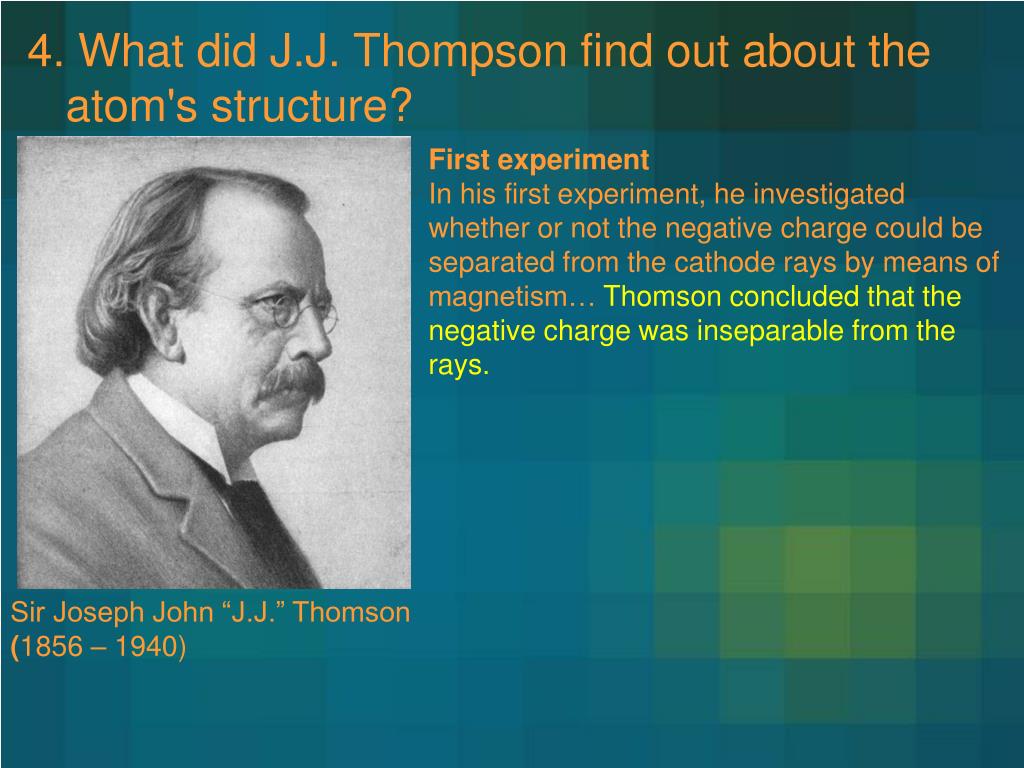 4. What did J.J. Thompson find out about the atom's structure?

First experiment
In his first experiment, he investigated whether or not the negative charge could be separated from the cathode rays by means of magnetism… Thomson concluded that the negative charge was inseparable from the rays.

Sir Joseph John “J.J.” Thomson (1856 – 1940)